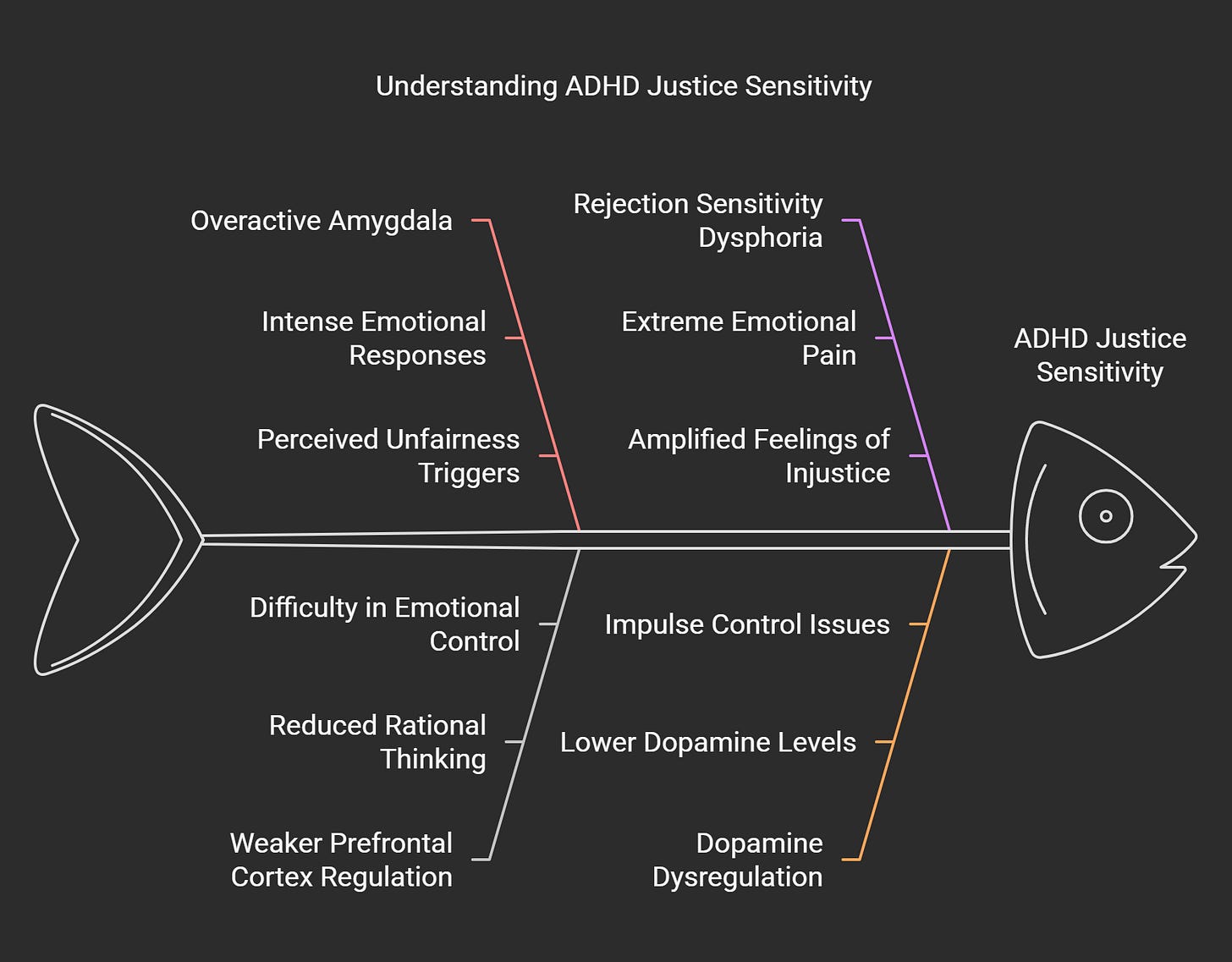 Understanding ADHD Justice Sensitivity

Overactive Amygdala

Intense Emotional Responses

Perceived Unfairness Triggers

Rejection Sensitivity Dysphoria

Extreme Emotional Pain

Amplified Feelings of Injustice

ADHD Justice Sensitivity

Difficulty in Emotional Control

Reduced Rational Thinking

Weaker Prefrontal Cortex Regulation

Impulse Control Issues

Lower Dopamine Levels

Dopamine Dysregulation